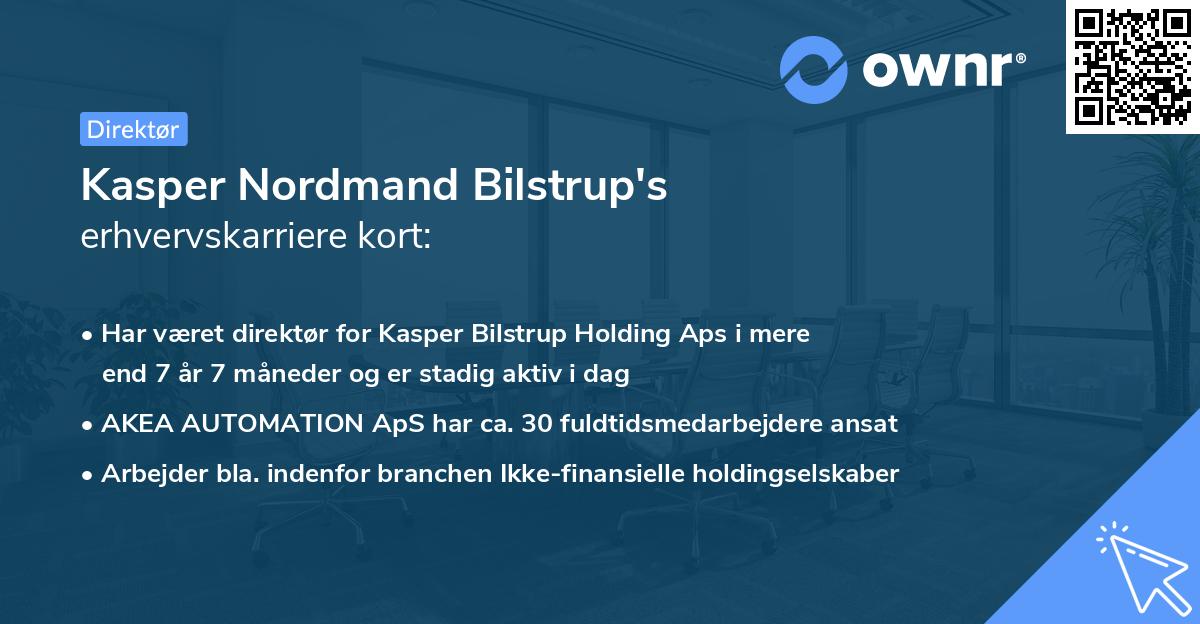 ownr®

Direktør

Kasper Nordmand Bilstrup's
erhvervskarriere kort:

• Har været direktør for Kasper Bilstrup Holding Aps i mere end 7 år 7 måneder og er stadig aktiv i dag
• AKEA AUTOMATION ApS har ca. 30 fuldtidsmedarbejdere ansat
• Arbejder bla. indenfor branchen Ikke-finansielle holdingselskaber